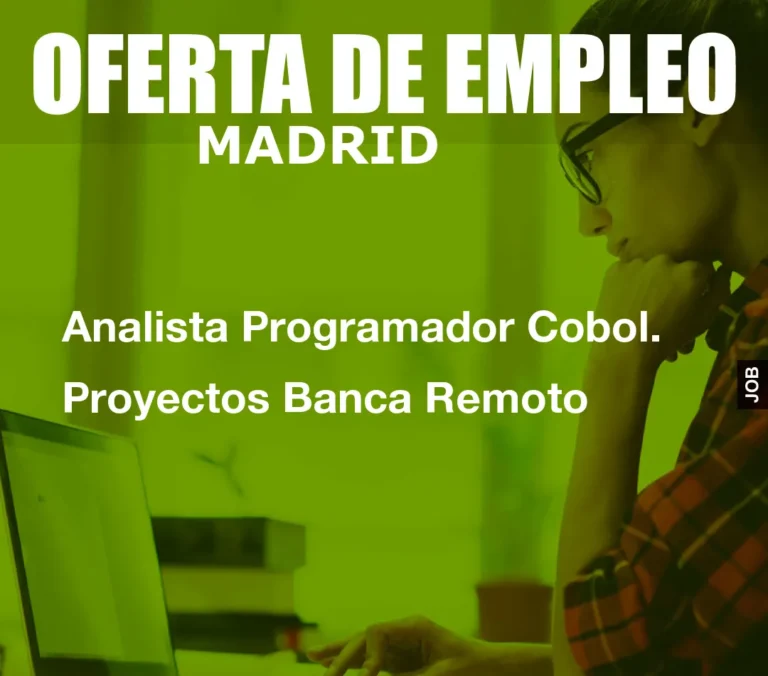 OFERTA DE EMPLEO
MADRID

Analista Programador Cobol. Proyectos Banca Remoto

JOB